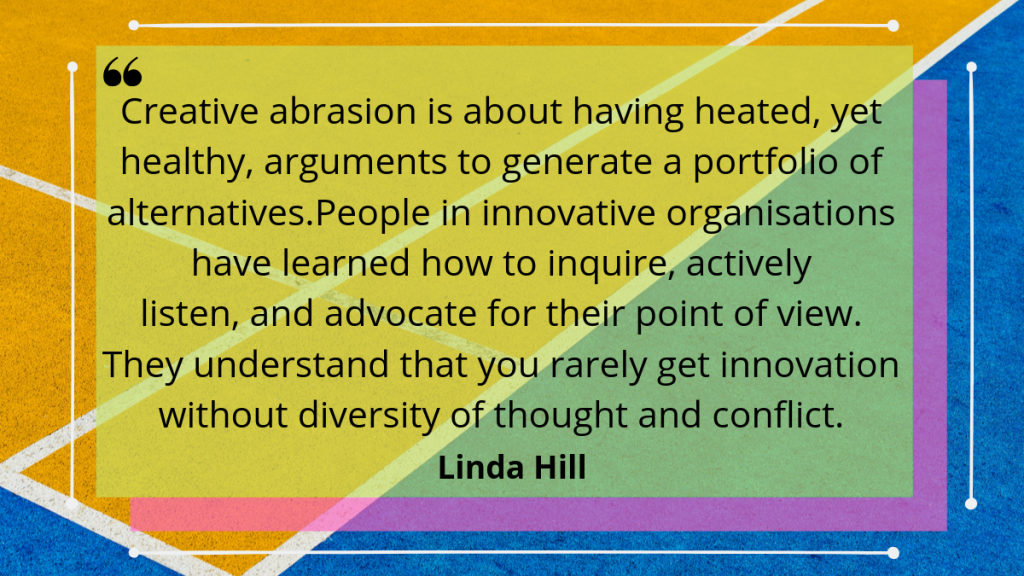 “

Creative abrasion is about having heated, yet healthy, arguments to generate a portfolio of alternatives.People in innovative organisations have learned how to inquire, actively listen, and advocate for their point of view. They understand that you rarely get innovation without diversity of thought and conflict.

Linda Hill